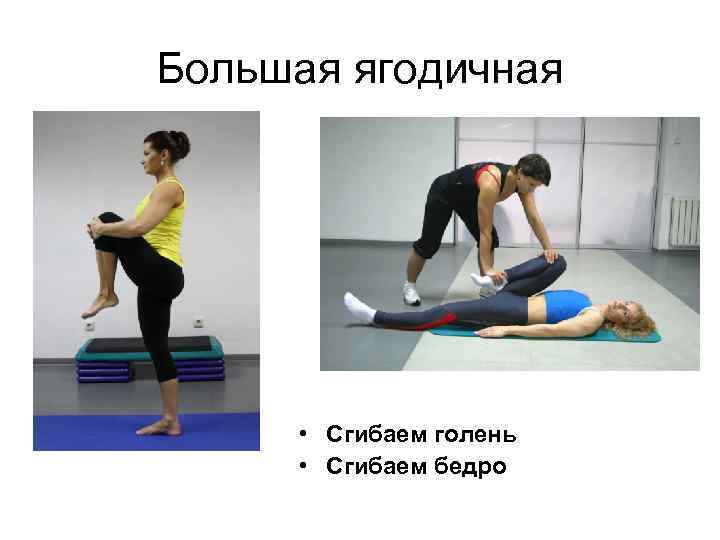 Большая ягодичная

• Сгибаем голень
• Сгибаем бедро